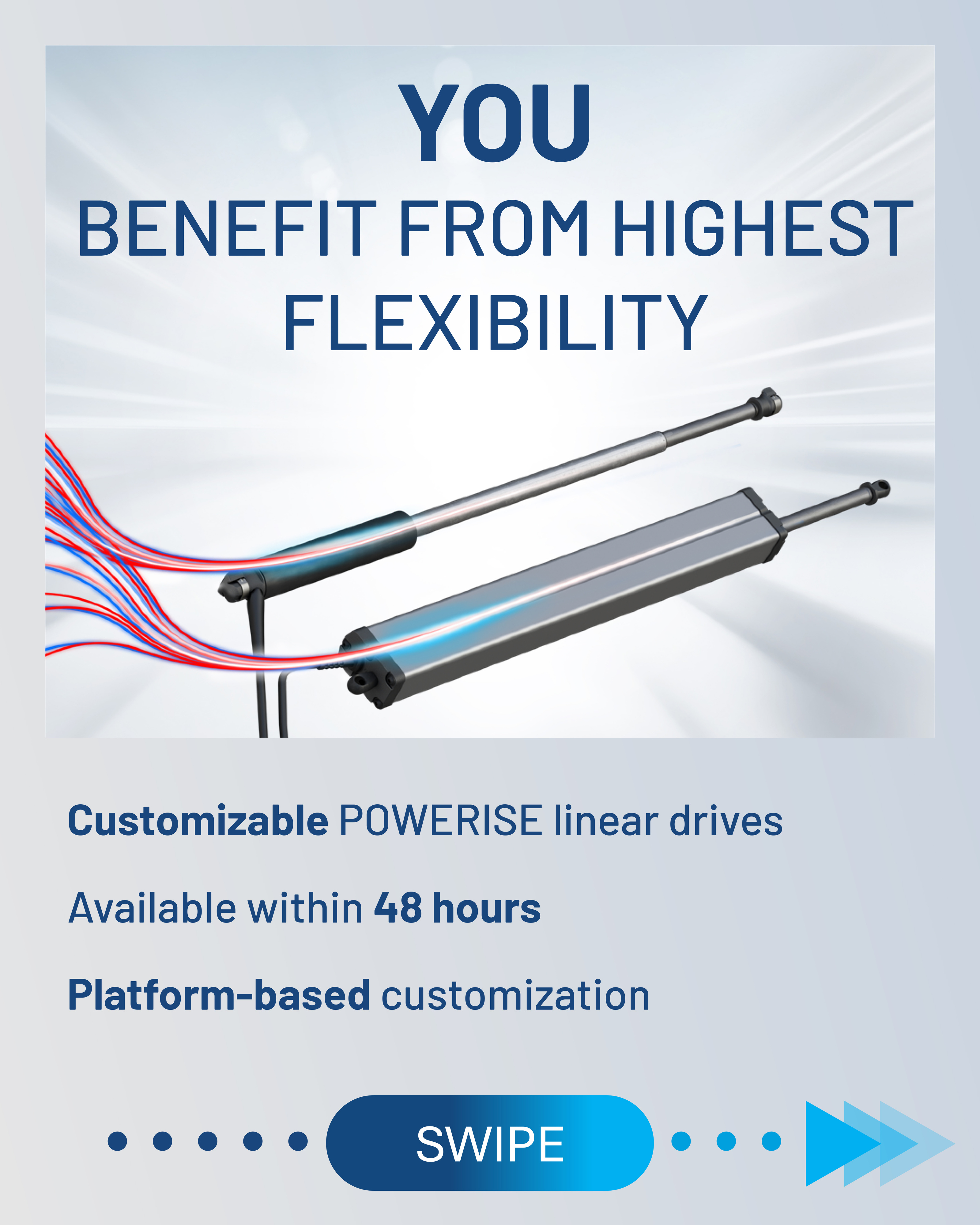 YOU
BENEFIT FROM HIGHEST FLEXIBILITY

Customizable POWERISE linear drives

Available within 48 hours

Platform-based customization

SWIPE